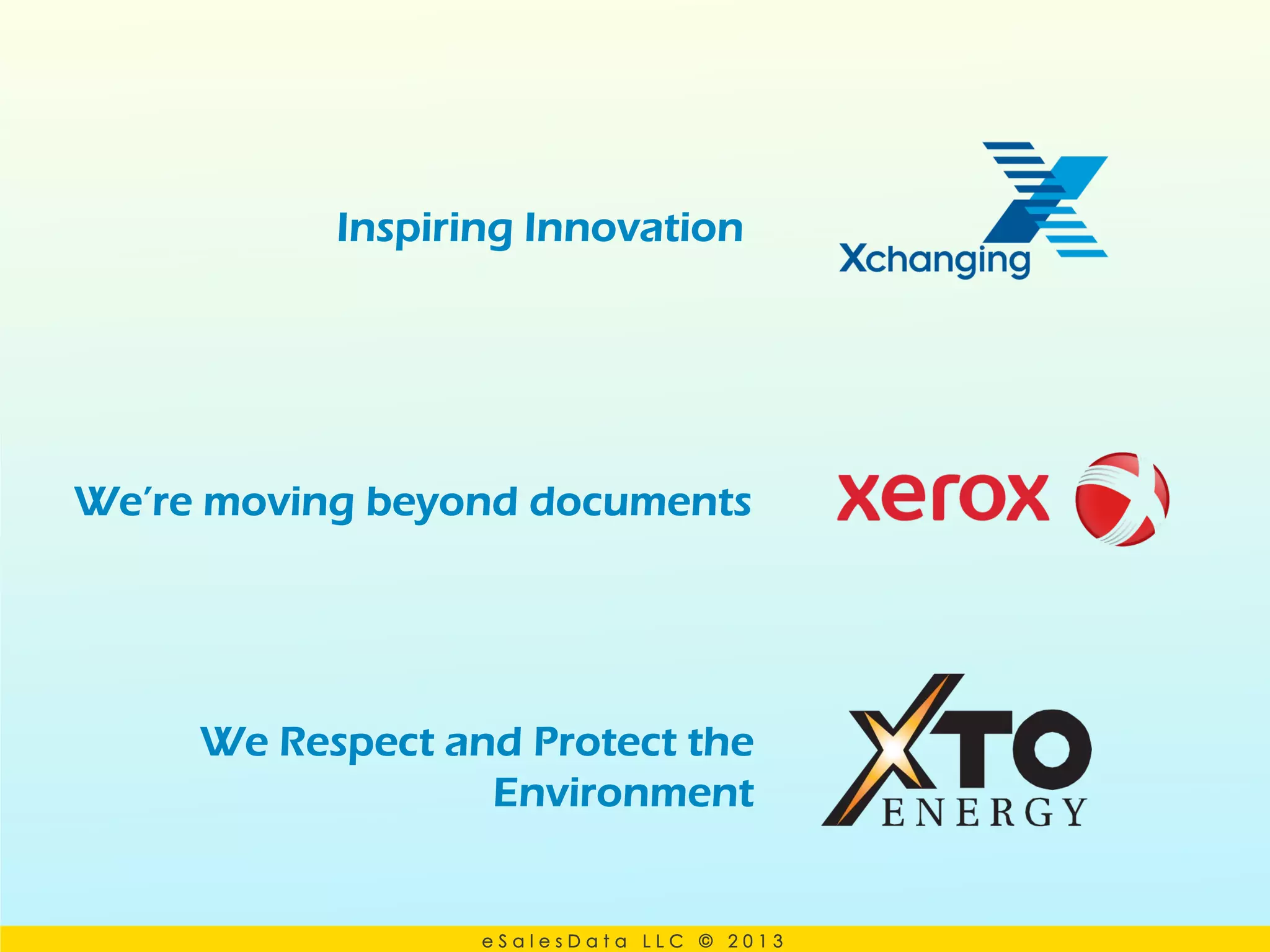 Inspiring Innovation

Xchanging

We're moving beyond documents

xerox

We Respect and Protect the Environment

XTO ENERGY

eSalesData LLC © 2013